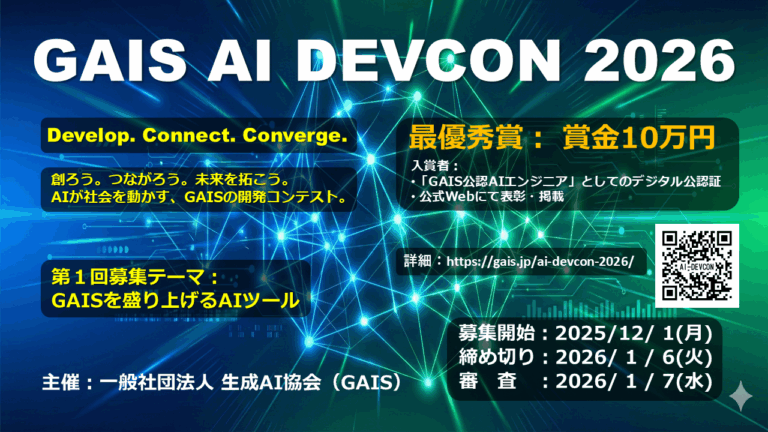 GAIS AI DEVCON 2026

Develop. Connect. Converge.

創ろう。つながろう。未来を拓こう。
AIが社会を動かす、GAISの開発コンテスト。

第１回募集テーマ：
GAISを盛り上げるAIツール

主催：一般社団法人 生成AI協会（GAIS）

最優秀賞： 賞金10万円

入賞者：
・「GAIS公認AIエンジニア」としてのデジタル公認証
・公式Webにて表彰・掲載

詳細：https://gais.jp/ai-devcon-2026/

AI-DEVCON

募集開始：2025/12/ 1(月)
締め切り：2026/ 1 / 6(火)
審　査　：2026/ 1 / 7(水)